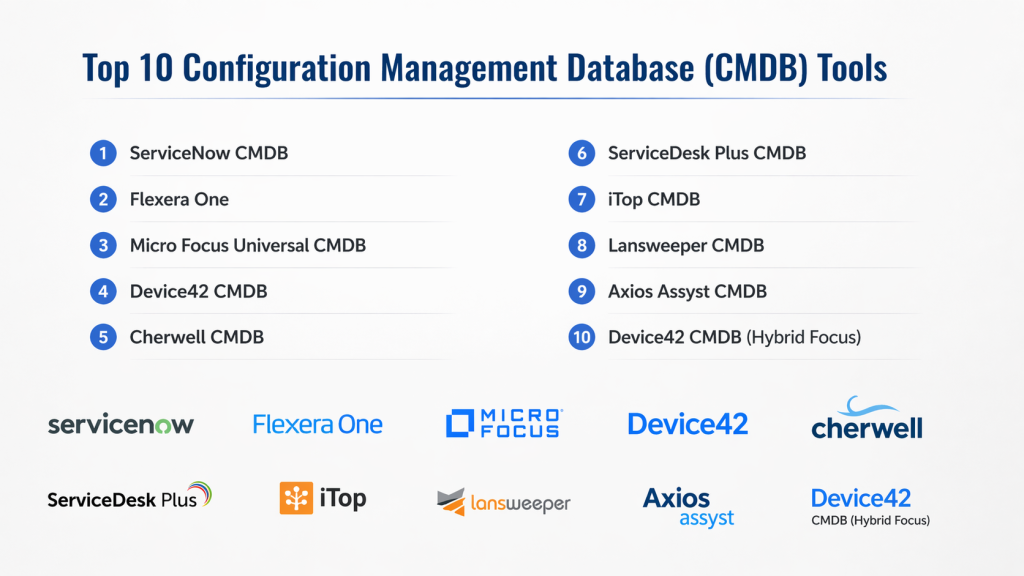 Top 10 Configuration Management Database (CMDB) Tools

1 ServiceNow CMDB
2 Flexera One
3 Micro Focus Universal CMDB
4 Device42 CMDB
5 Cherwell CMDB

6 ServiceDesk Plus CMDB
7 iTop CMDB
8 Lansweeper CMDB
9 Axios Assyst CMDB
10 Device42 CMDB (Hybrid Focus)

servicenow
Flexera One
MICRO FOCUS
Device42
cherwell

ServiceDesk Plus
iTop
lansweeper
Axios assyst
Device42 CMDB (Hybrid Focus)